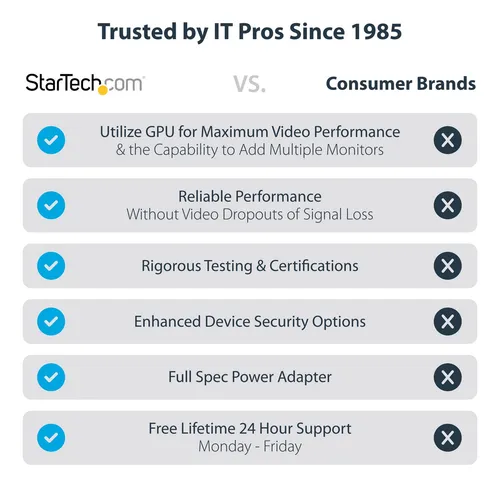 Trusted by IT Pros Since 1985

StarTech.com VS. Consumer Brands

Utilize GPU for Maximum Video Performance & the Capability to Add Multiple Monitors

Reliable Performance Without Video Dropouts of Signal Loss

Rigorous Testing & Certifications

Enhanced Device Security Options

Full Spec Power Adapter

Free Lifetime 24 Hour Support Monday - Friday